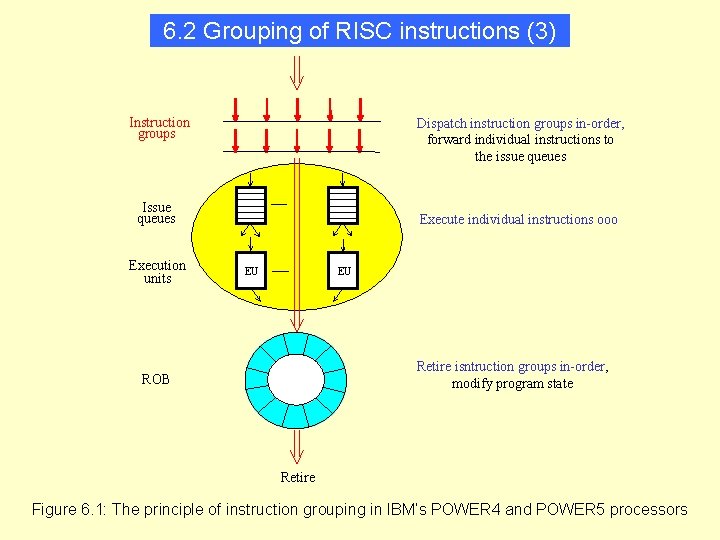 6.2 Grouping of RISC instructions (3)

Instruction groups

Dispatch instruction groups in-order, forward individual instructions to the issue queues

Issue queues

Execute individual instructions ooo

Execution units

EU

EU

ROB

Retire isntruction groups in-order, modify program state

Retire

Figure 6.1: The principle of instruction grouping in IBM's POWER4 and POWER5 processors